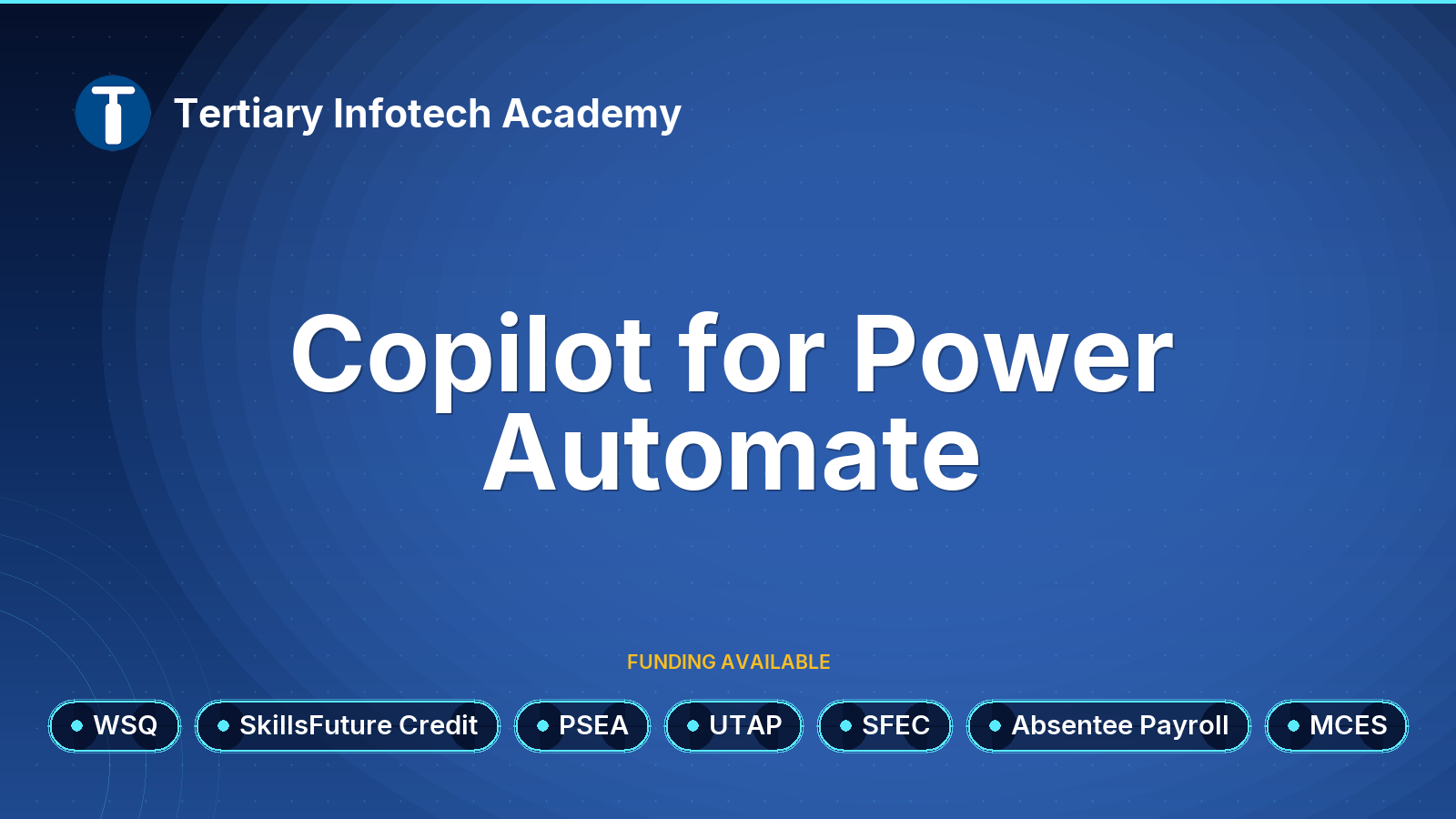 Tertiary Infotech Academy

Copilot for Power Automate

FUNDING AVAILABLE

WSQ
SkillsFuture Credit
PSEA
UTAP
SFEC
Absentee Payroll
MCES